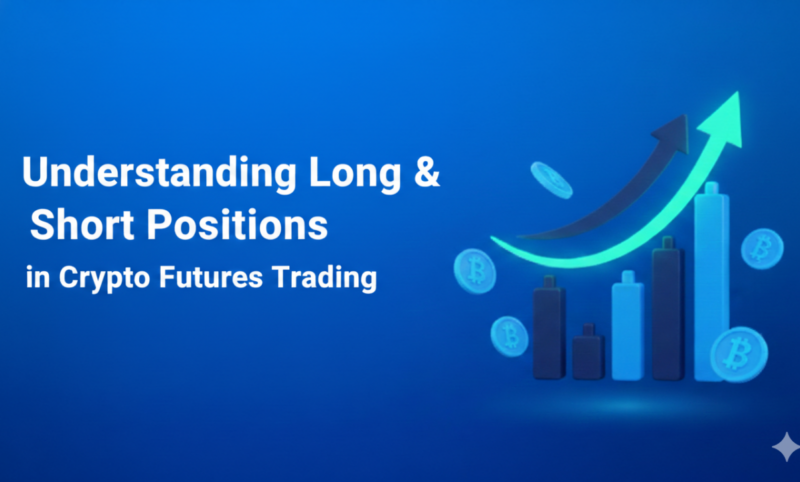 Understanding Long & Short Positions

in Crypto Futures Trading